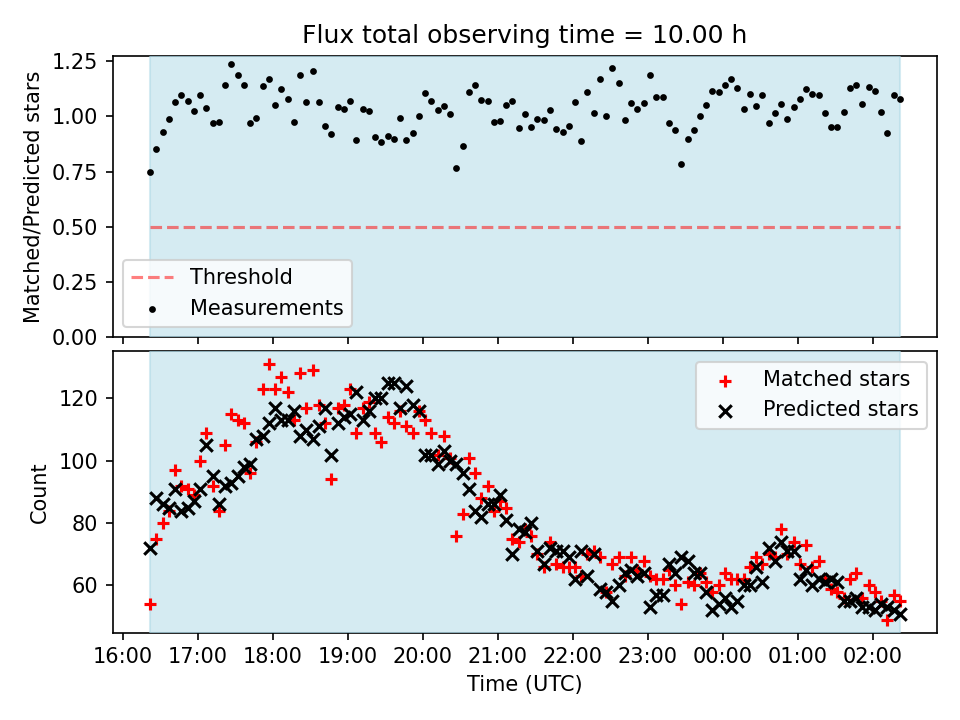 Flux total observing time = 10.00 h

Matched/Predicted stars

1.25
1.00
0.75
0.50
0.25
0.00

Threshold
Measurements

Count

120
100
80
60

Matched stars
Predicted stars

16:00 17:00 18:00 19:00 20:00 21:00 22:00 23:00 00:00 01:00 02:00

Time (UTC)